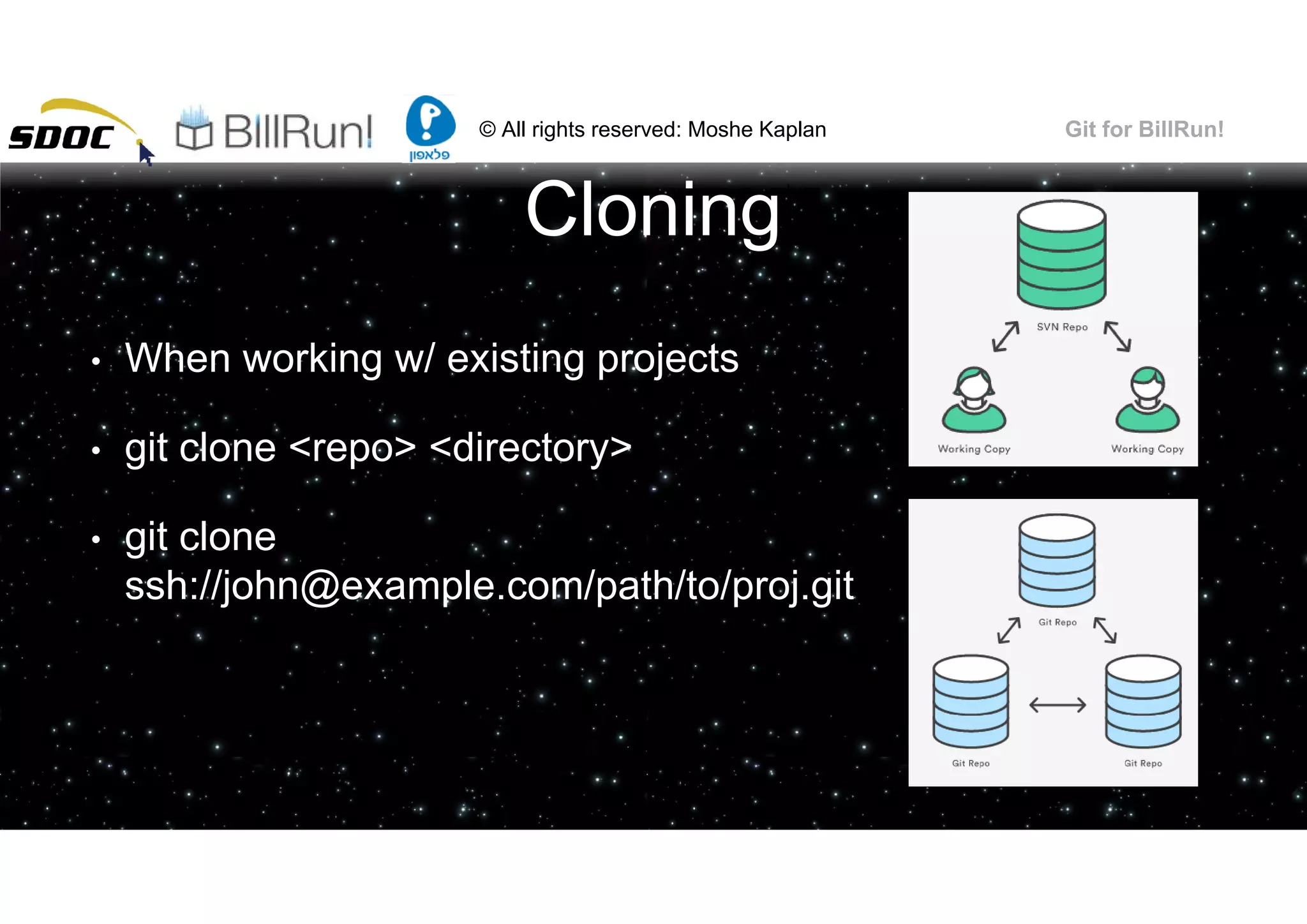 SDOC BillRun! פלאפון © All rights reserved: Moshe Kaplan Git for BillRun!

Cloning

• When working w/ existing projects

• git clone <repo> <directory>

• git clone ssh://john@example.com/path/to/proj.git

SVN Repo

Working Copy

Working Copy

Git Repo

Git Repo

Git Repo